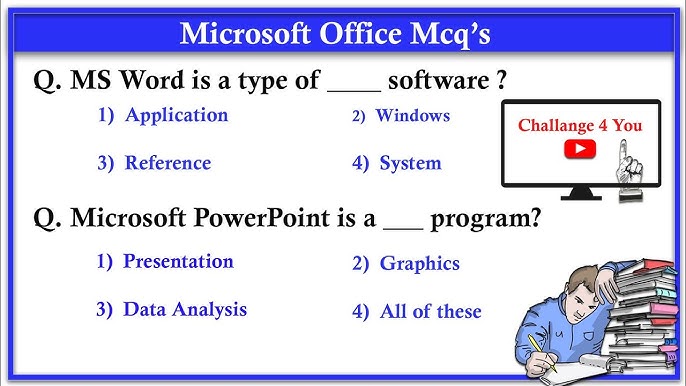 Microsoft Office Mcq's

Q. MS Word is a type of ____ software ?

1) Application
2) Windows
3) Reference
4) System

Challange 4 You

Q. Microsoft PowerPoint is a ___ program?

1) Presentation
2) Graphics
3) Data Analysis
4) All of these